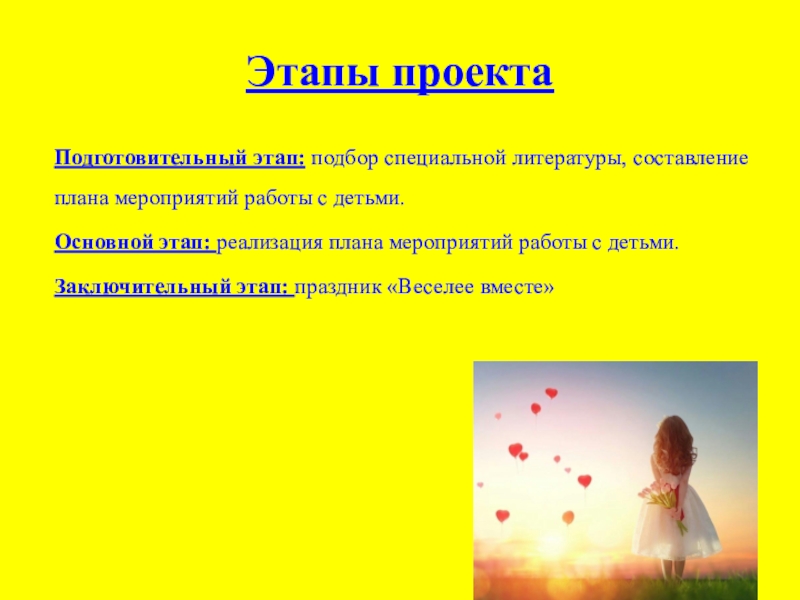 Этапы проекта

Подготовительный этап: подбор специальной литературы, составление плана мероприятий работы с детьми.

Основной этап: реализация плана мероприятий работы с детьми.

Заключительный этап: праздник «Веселее вместе»